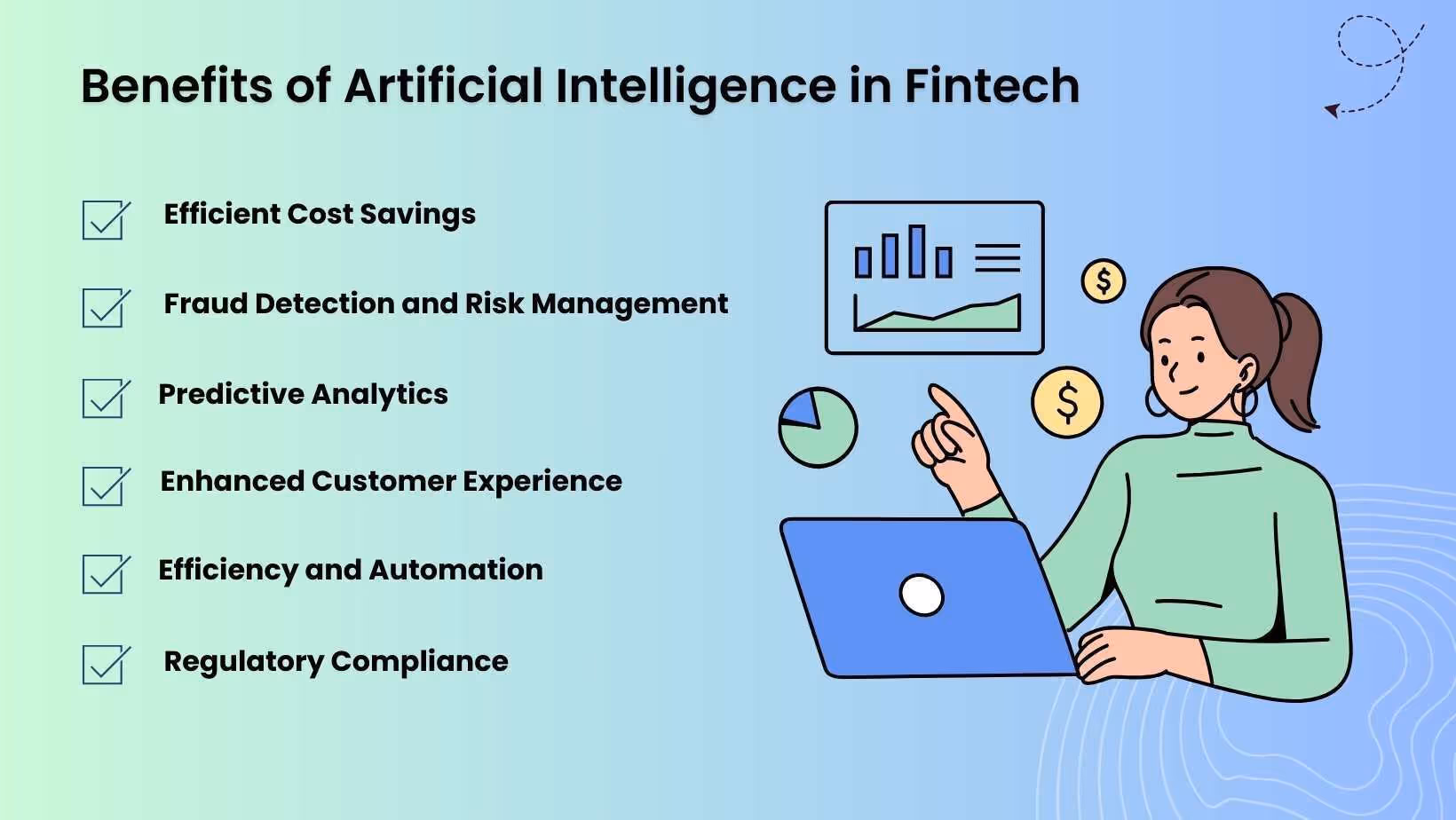 Benefits of Artificial Intelligence in Fintech

Efficient Cost Savings

Fraud Detection and Risk Management

Predictive Analytics

Enhanced Customer Experience

Efficiency and Automation

Regulatory Compliance

$

$